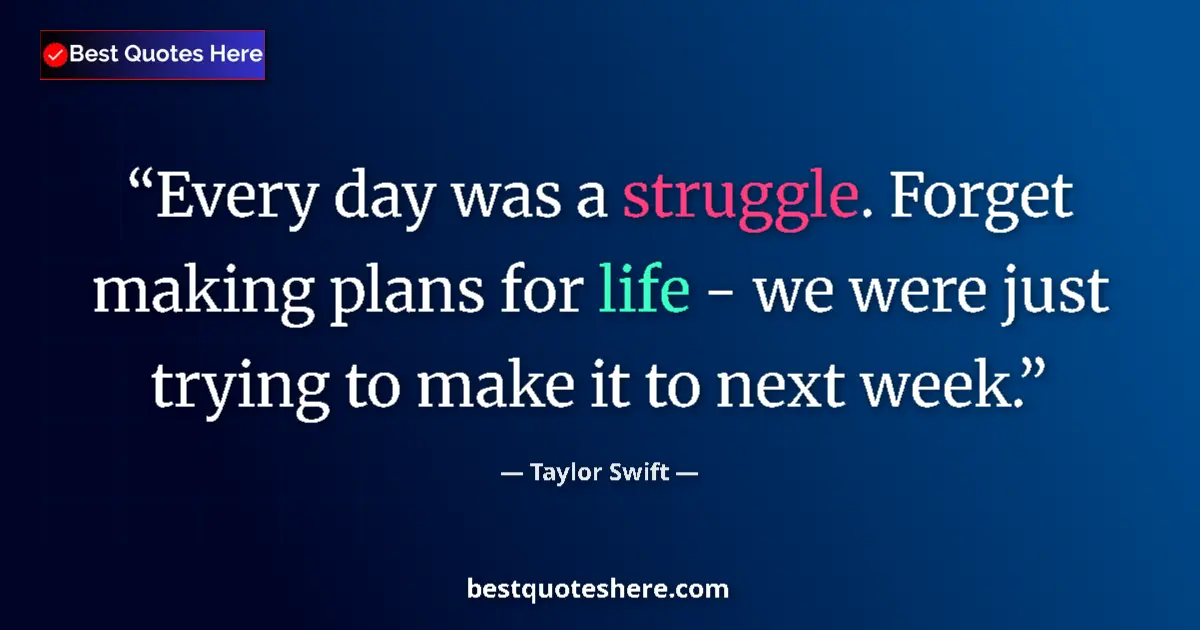 Best Quotes Here

“Every day was a struggle. Forget making plans for life - we were just trying to make it to next week.”

— Taylor Swift —

bestquoteshere.com